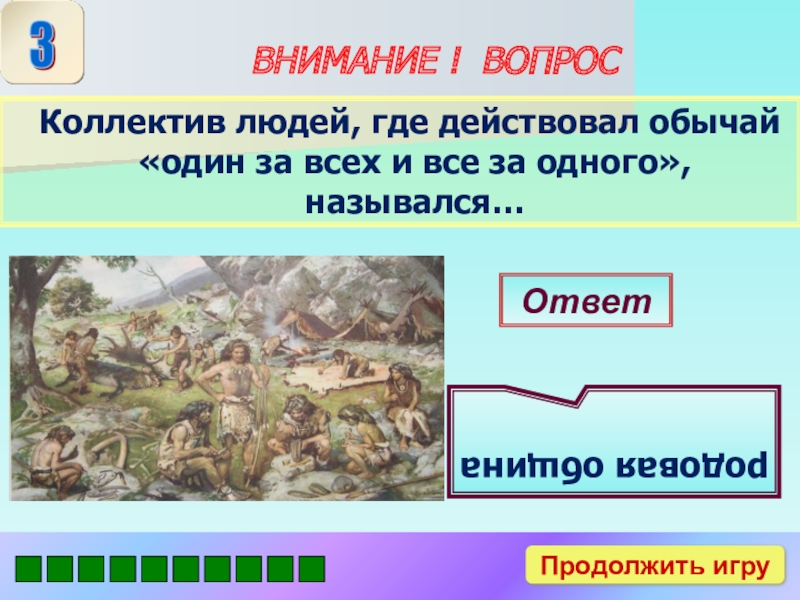 3

ВНИМАНИЕ ! ВОПРОС

Коллектив людей, где действовал обычай «один за всех и все за одного», назывался…

Ответ

родовая община

Продолжить игру